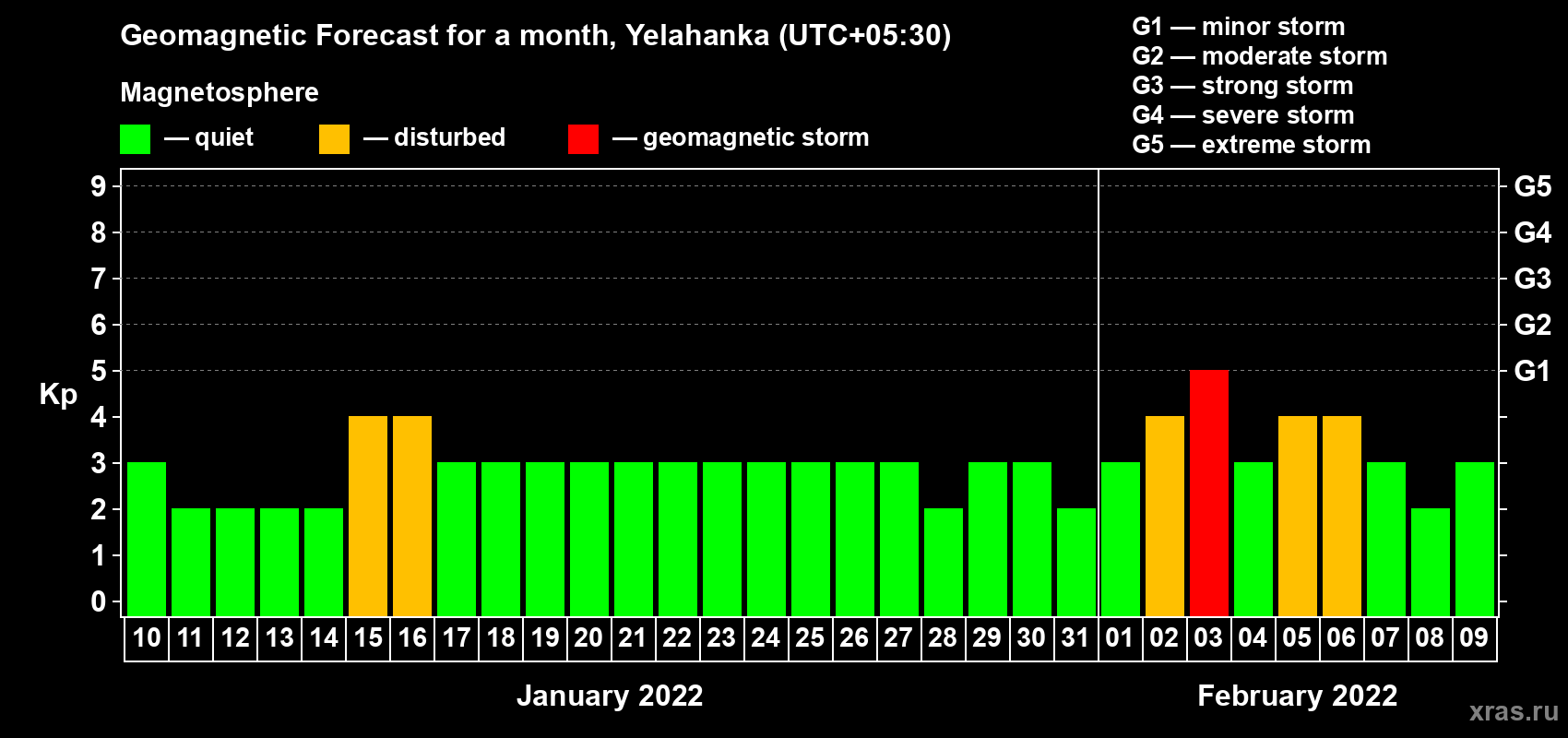 Geomagnetic Forecast for a month, Yelahanka (UTC+05:30)

Magnetosphere

— quiet — disturbed — geomagnetic storm

G1 — minor storm
G2 — moderate storm
G3 — strong storm
G4 — severe storm
G5 — extreme storm

Kp

9
8
7
6
5
4
3
2
1
0

G5
G4
G3
G2
G1

10 11 12 13 14 15 16 17 18 19 20 21 22 23 24 25 26 27 28 29 30 31 01 02 03 04 05 06 07 08 09

January 2022

February 2022

xras.ru